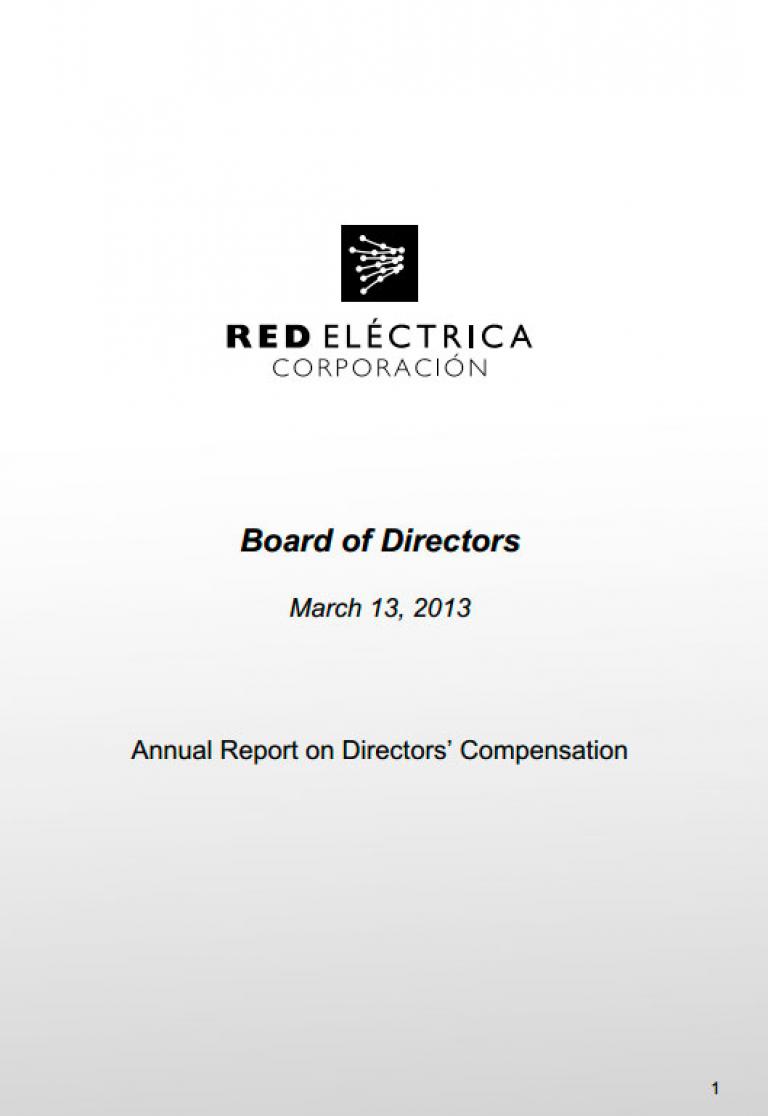 RED ELÉCTRICA
CORPORACIÓN

Board of Directors

March 13, 2013

Annual Report on Directors' Compensation

1